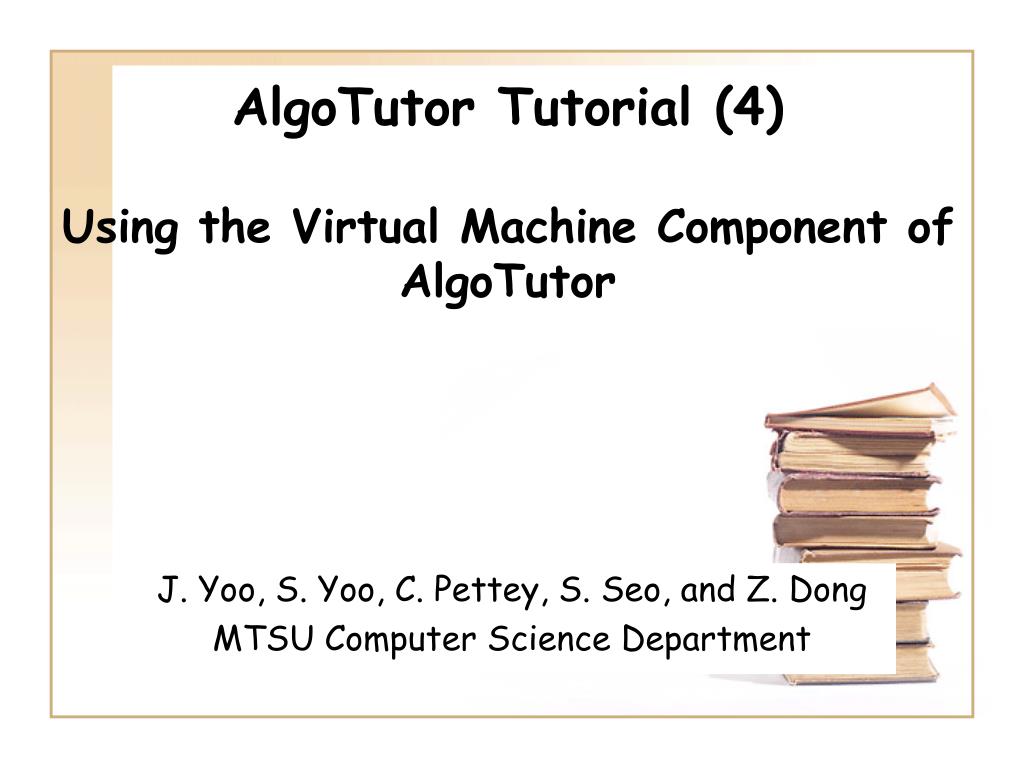 AlgoTutor Tutorial (4)

Using the Virtual Machine Component of AlgoTutor

J. Yoo, S. Yoo, C. Pettey, S. Seo, and Z. Dong
MTSU Computer Science Department